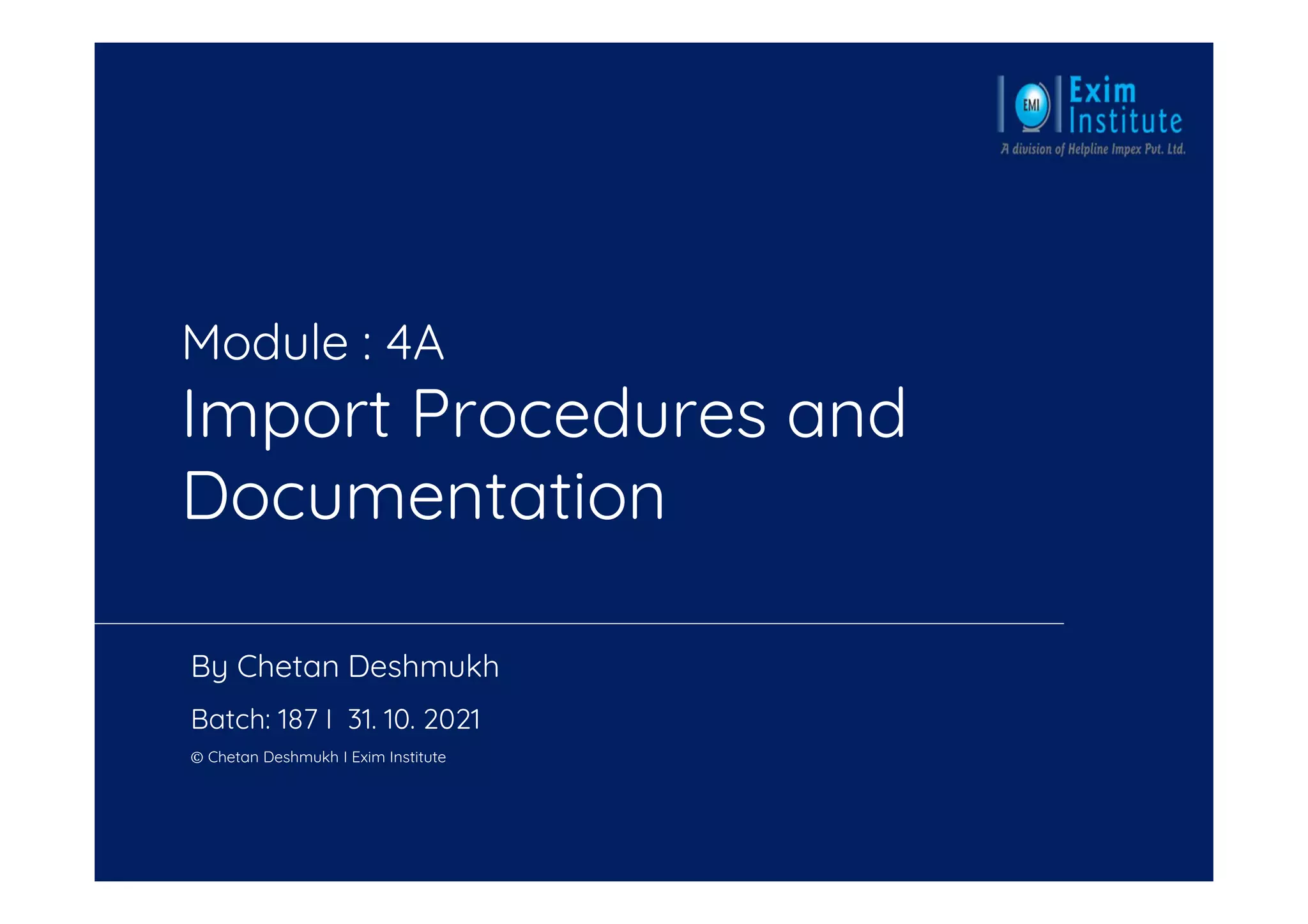 EMI Exim Institute
A division of Helpline Impex Pvt. Ltd.

Module : 4A
Import Procedures and Documentation

By Chetan Deshmukh

Batch: 187 I 31. 10. 2021

© Chetan Deshmukh I Exim Institute